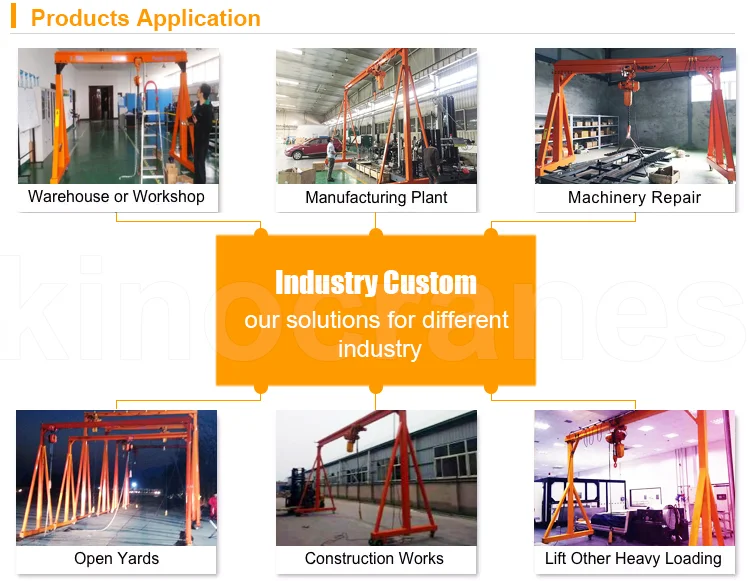 Products Application

Warehouse or Workshop

Manufacturing Plant

Machinery Repair

kinocranes

Industry Custom

our solutions for different industry

Open Yards

Construction Works

Lift Other Heavy Loading